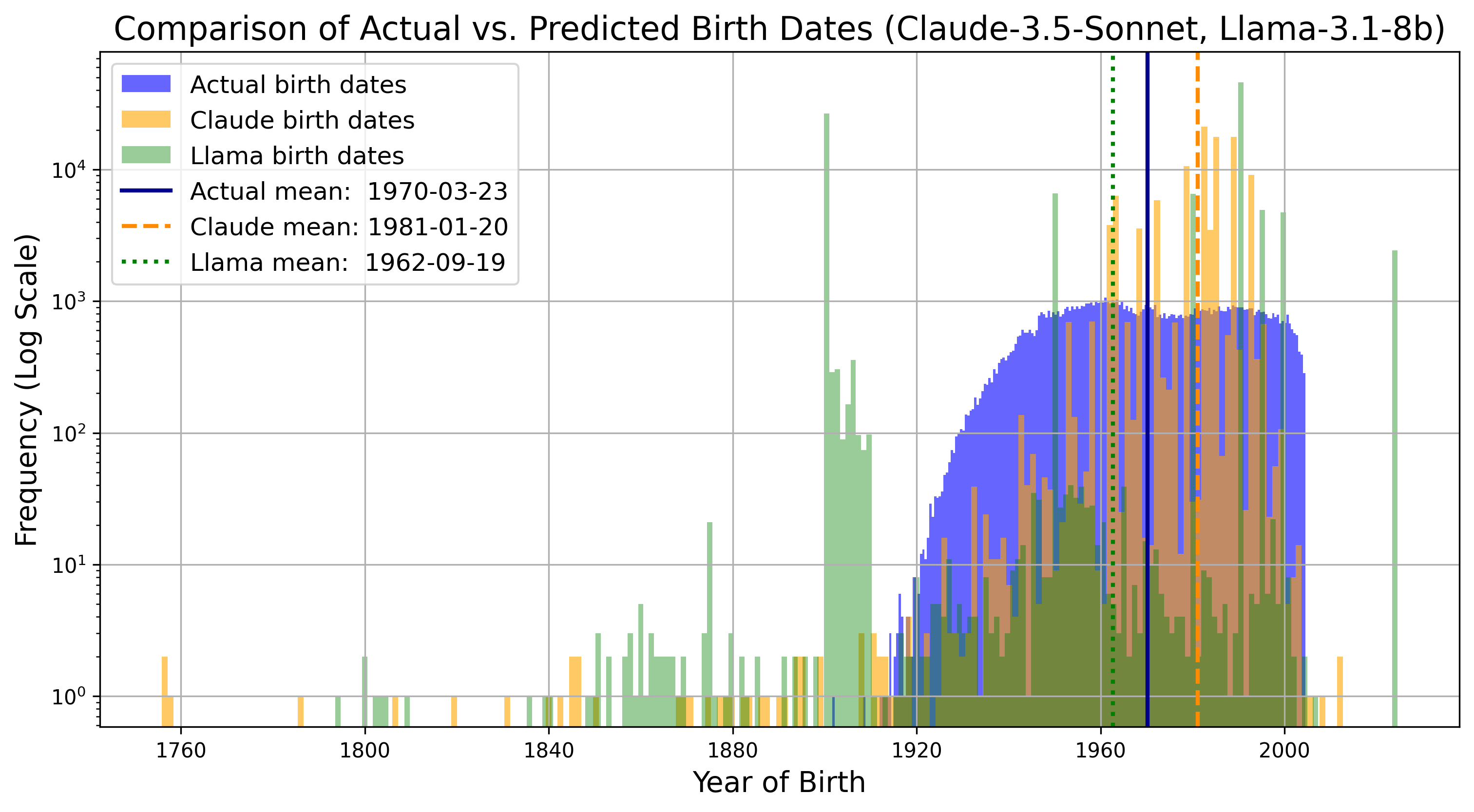 Comparison of Actual vs. Predicted Birth Dates (Claude-3.5-Sonnet, Llama-3.1-8b)

Actual birth dates
Claude birth dates
Llama birth dates
Actual mean: 1970-03-23
Claude mean: 1981-01-20
Llama mean: 1962-09-19

Frequency (Log Scale)

$10^4$
$10^3$
$10^2$
$10^1$
$10^0$

1760 1800 1840 1880 1920 1960 2000

Year of Birth